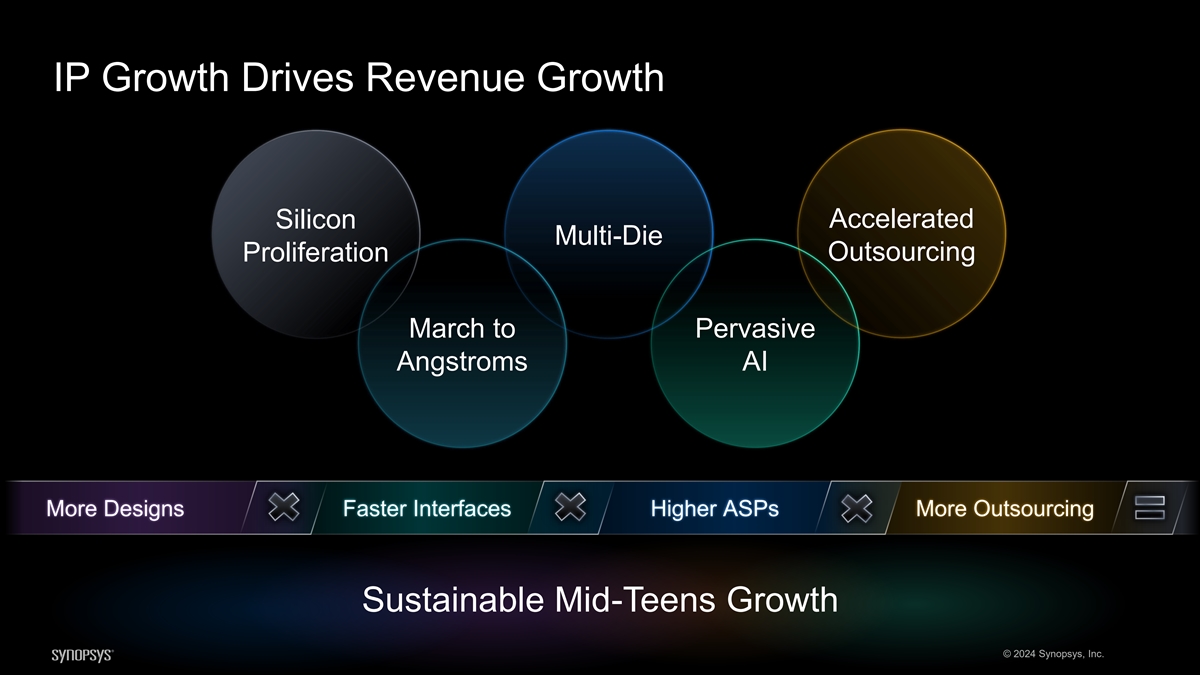 IP Growth Drives Revenue Growth

Silicon Proliferation

Multi-Die

Accelerated Outsourcing

March to Angstroms

Pervasive AI

More Designs

Faster Interfaces

Higher ASPs

More Outsourcing

Sustainable Mid-Teens Growth

SYNOPSYS®

© 2024 Synopsys, Inc.